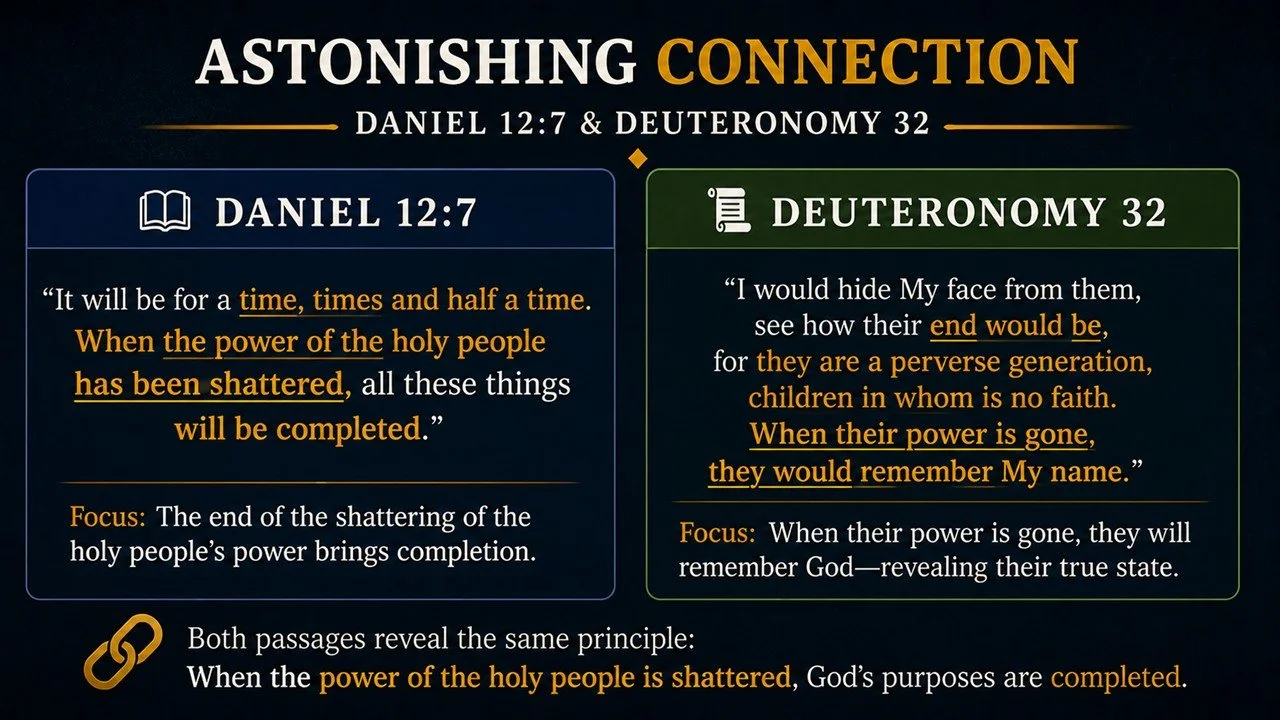 ASTONISHING CONNECTION

DANIEL 12:7 & DEUTERONOMY 32

DANIEL 12:7

“It will be for a time, times and half a time. When the power of the holy people has been shattered, all these things will be completed.”

Focus: The end of the shattering of the holy people’s power brings completion.

DEUTERONOMY 32

“I would hide My face from them, see how their end would be, for they are a perverse generation, children in whom is no faith. When their power is gone, they would remember My name.”

Focus: When their power is gone, they will remember God—revealing their true state.

Both passages reveal the same principle:
When the power of the holy people is shattered, God’s purposes are completed.